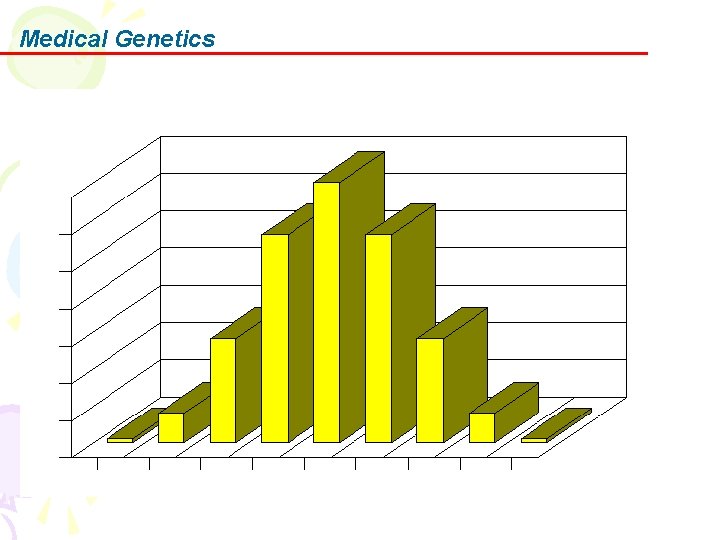 Medical Genetics